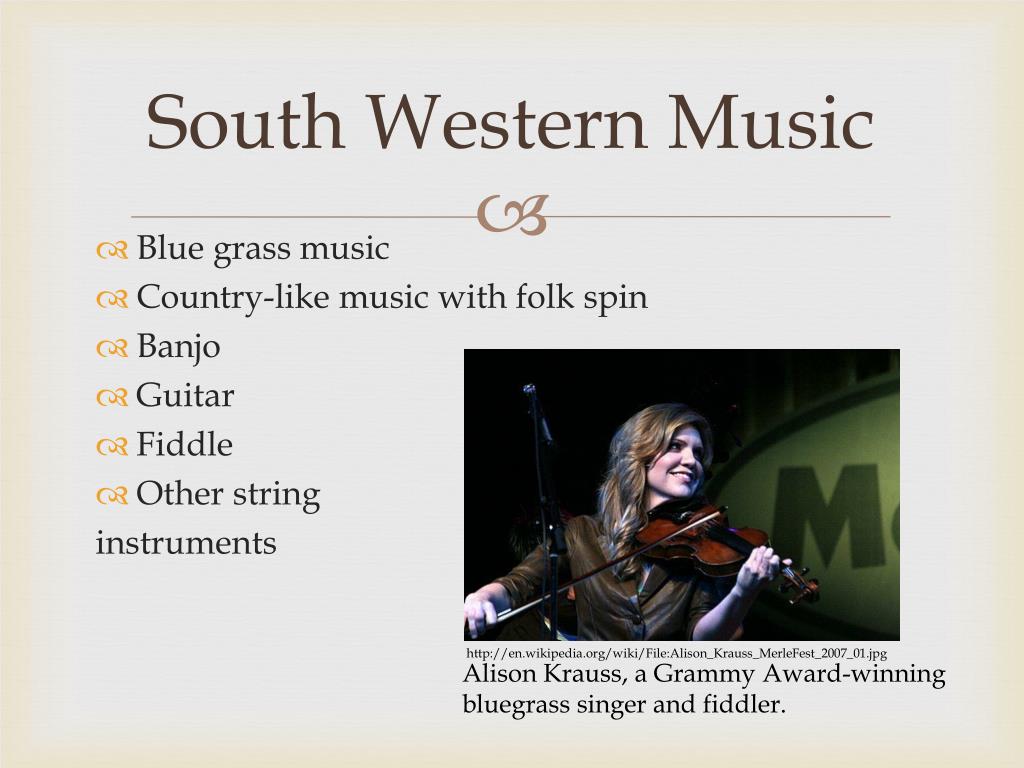 South Western Music

Blue grass music
Country-like music with folk spin
Banjo
Guitar
Fiddle
Other string instruments

M

http://en.wikipedia.org/wiki/File:Alison_Krauss_MerleFest_2007_01.jpg
Alison Krauss, a Grammy Award-winning bluegrass singer and fiddler.